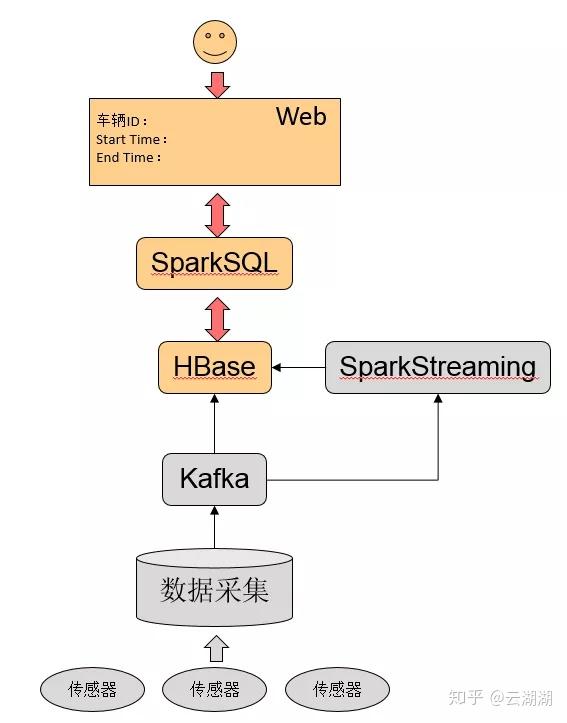 Web
车辆ID：
Start Time：
End Time：

SparkSQL

HBase

SparkStreaming

Kafka

数据采集

传感器
传感器
传感器

知乎 @云潮湖